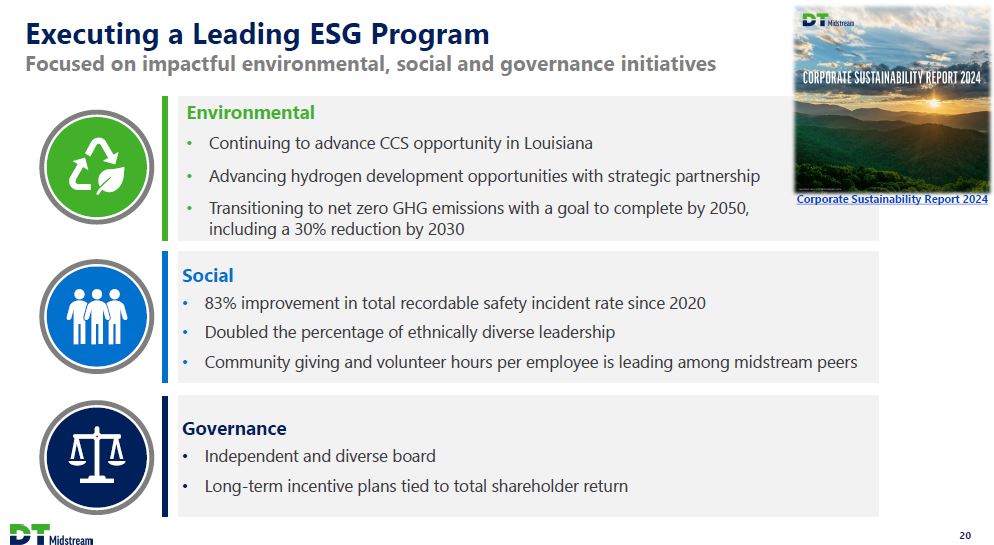 Executing a Leading ESG Program
Focused on impactful environmental, social and governance initiatives

DT Midstream
CORPORATE SUSTAINABILITY REPORT 2024
Corporate Sustainability Report 2024

Environmental
• Continuing to advance CCS opportunity in Louisiana
• Advancing hydrogen development opportunities with strategic partnership
• Transitioning to net zero GHG emissions with a goal to complete by 2050, including a 30% reduction by 2030

Social
• 83% improvement in total recordable safety incident rate since 2020
• Doubled the percentage of ethnically diverse leadership
• Community giving and volunteer hours per employee is leading among midstream peers

Governance
• Independent and diverse board
• Long-term incentive plans tied to total shareholder return

DT Midstream
20